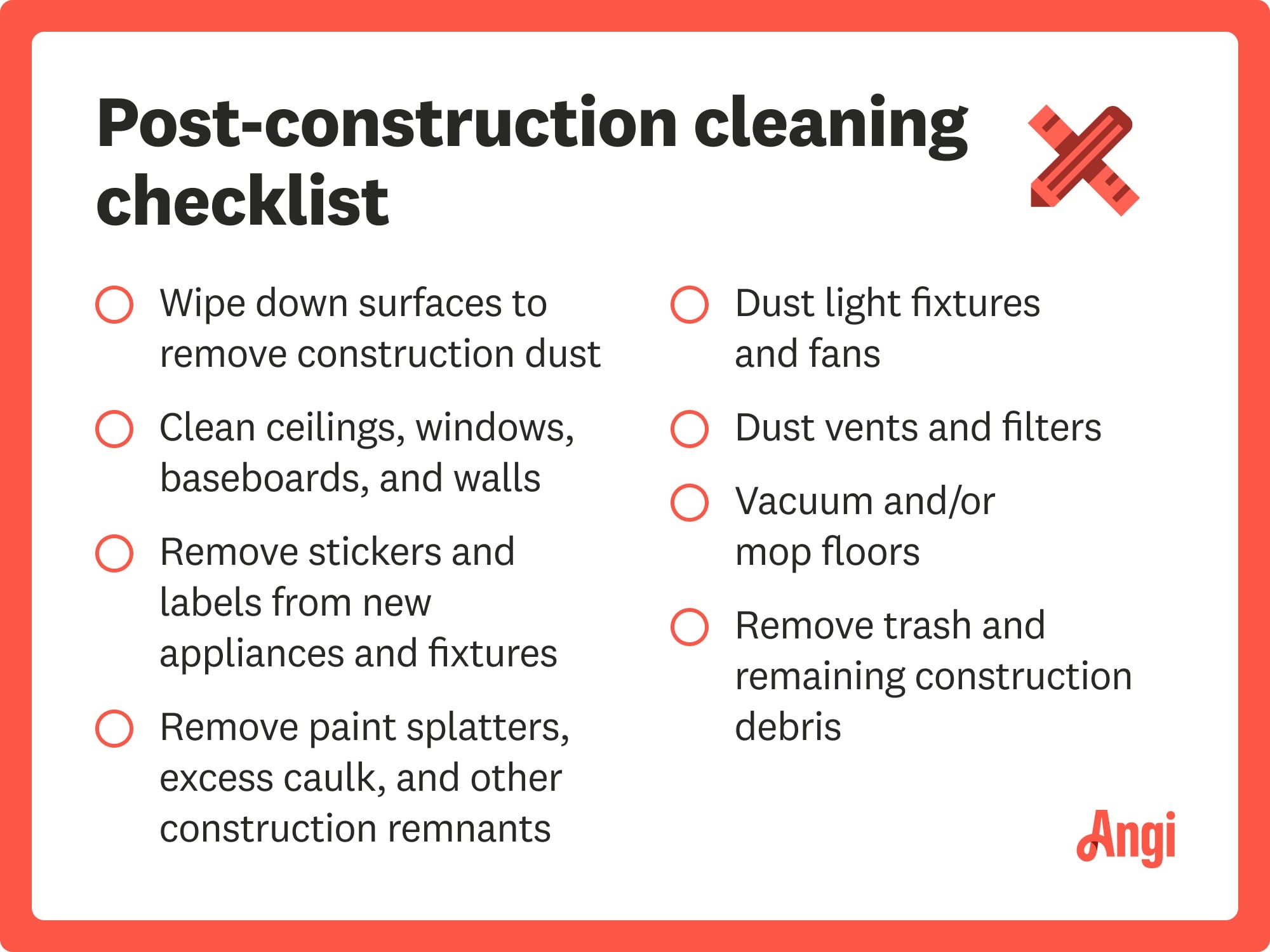 Post-construction cleaning checklist

Wipe down surfaces to remove construction dust

Clean ceilings, windows, baseboards, and walls

Remove stickers and labels from new appliances and fixtures

Remove paint splatters, excess caulk, and other construction remnants

Dust light fixtures and fans

Dust vents and filters

Vacuum and/or mop floors

Remove trash and remaining construction debris

Angi